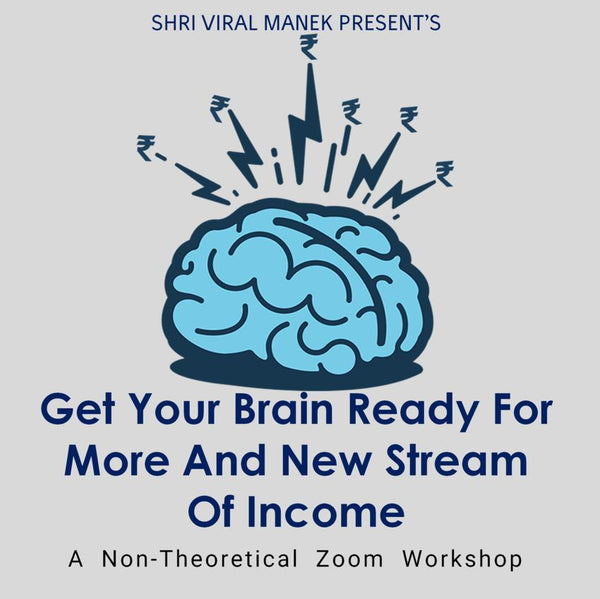 SHRI VIRAL MANEK PRESENT'S

₹ ₹ ₹ ₹ ₹ ₹

Get Your Brain Ready For More And New Stream Of Income

A Non-Theoretical Zoom Workshop